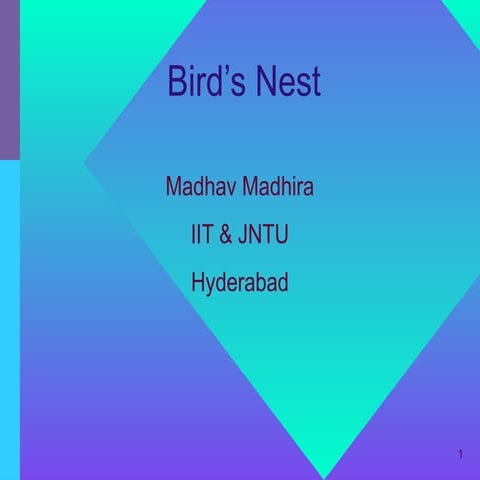 Bird’s Nest

Madhav Madhira

IIT & JNTU

Hyderabad

1